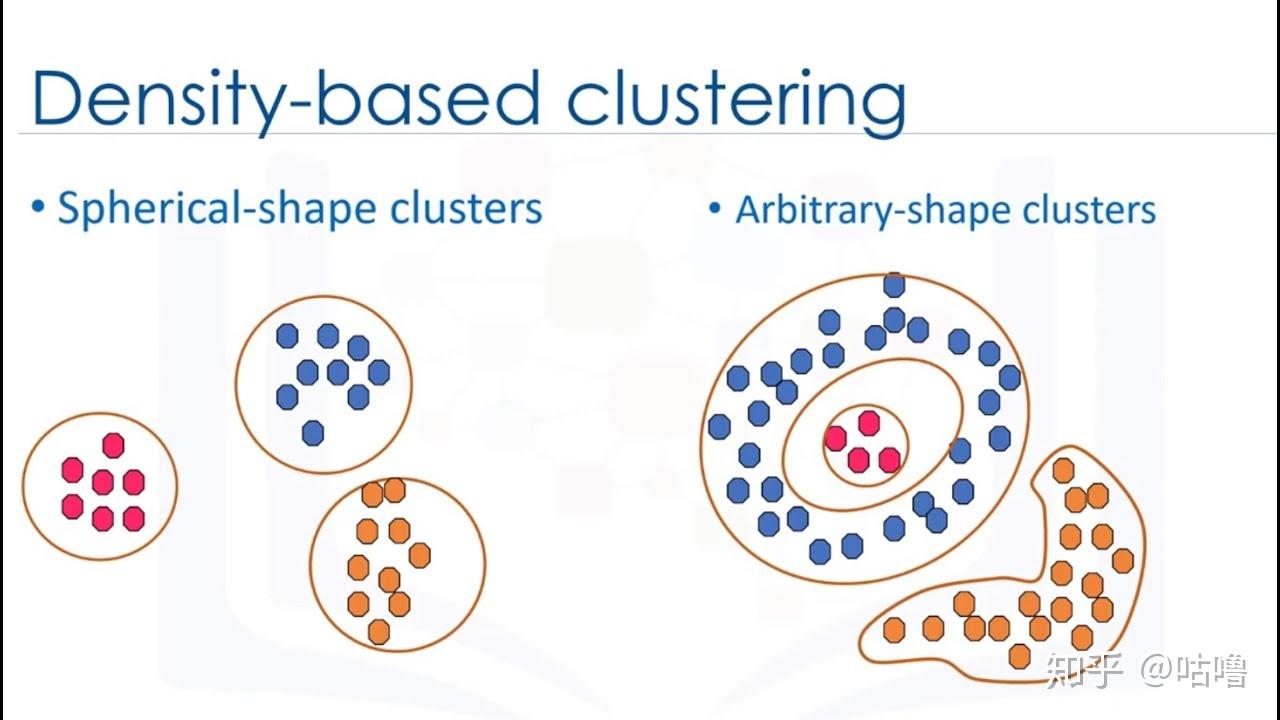 Density-based clustering

• Spherical-shape clusters

• Arbitrary-shape clusters

知乎 @咕噜